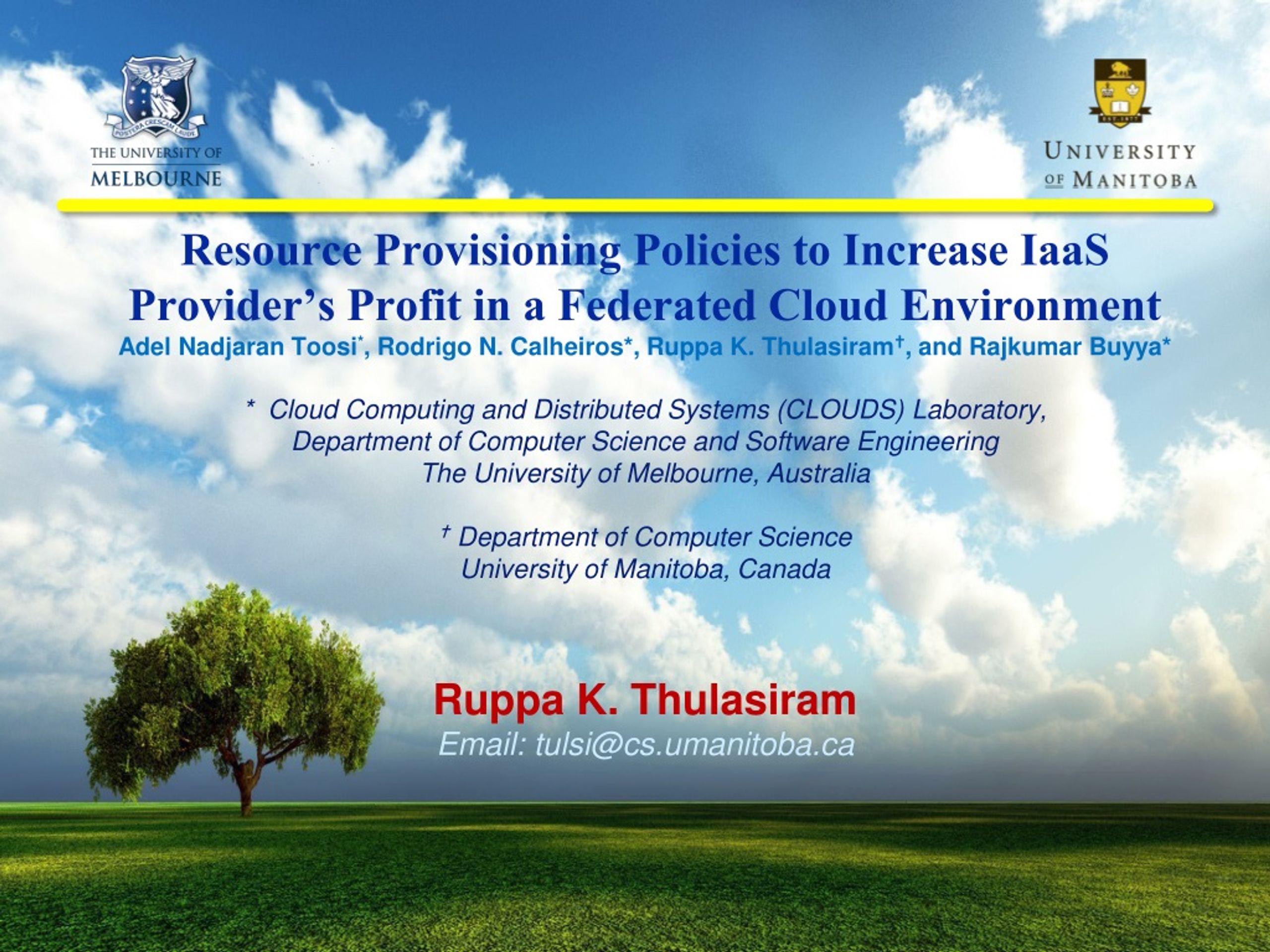 POSTERA CRESCAM LAUDE
THE UNIVERSITY OF
MELBOURNE

EST. 1877
UNIVERSITY
OF MANITOBA

Resource Provisioning Policies to Increase IaaS Provider's Profit in a Federated Cloud Environment

Adel Nadjaran Toosi*, Rodrigo N. Calheiros*, Ruppa K. Thulasiram†, and Rajkumar Buyya*

* Cloud Computing and Distributed Systems (CLOUDS) Laboratory,
Department of Computer Science and Software Engineering
The University of Melbourne, Australia

† Department of Computer Science
University of Manitoba, Canada

Ruppa K. Thulasiram
Email: tulsi@cs.umanitoba.ca